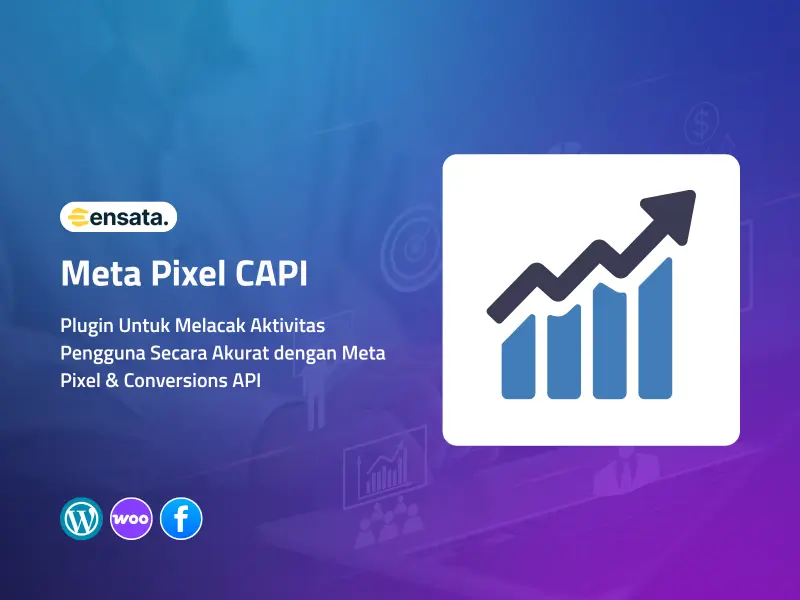 ensata.

Meta Pixel CAPI

Plugin Untuk Melacak Aktivitas Pengguna Secara Akurat dengan Meta Pixel & Conversions API

woo

f